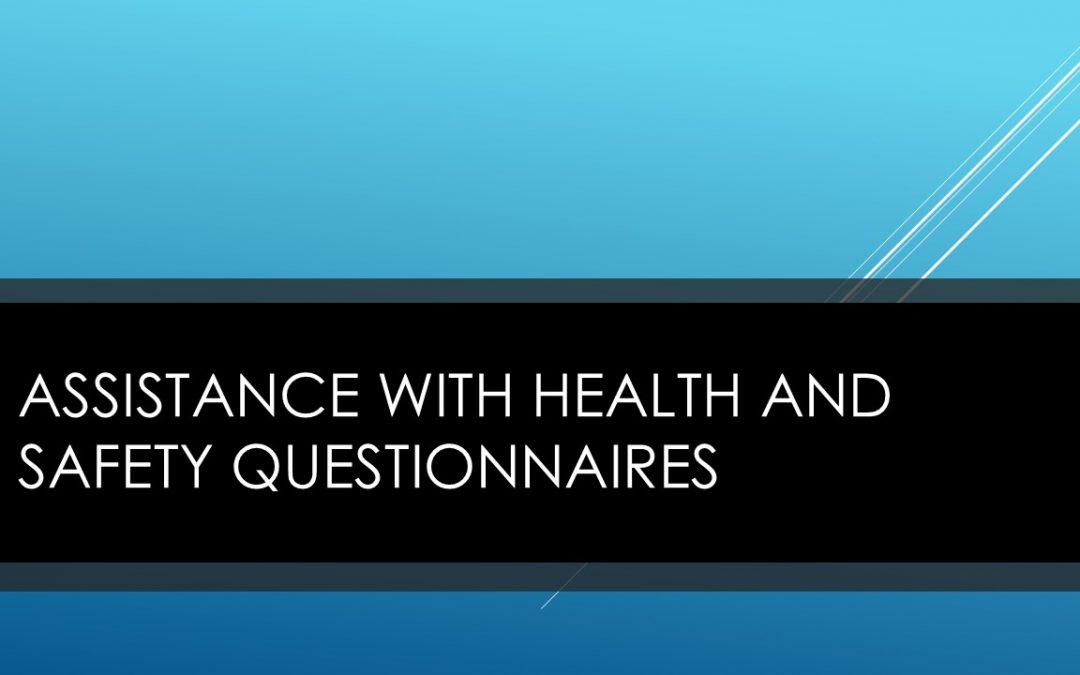 ASSISTANCE WITH HEALTH AND SAFETY QUESTIONNAIRES